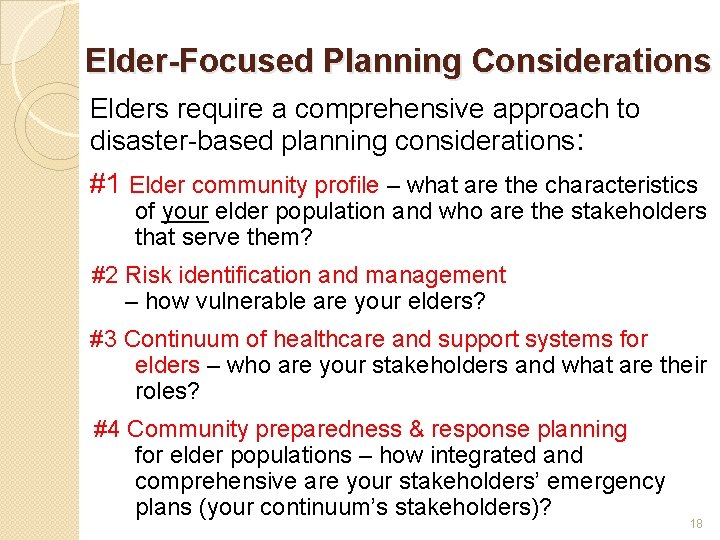 Elder-Focused Planning Considerations

Elders require a comprehensive approach to disaster-based planning considerations:

#1 Elder community profile – what are the characteristics of your elder population and who are the stakeholders that serve them?

#2 Risk identification and management – how vulnerable are your elders?

#3 Continuum of healthcare and support systems for elders – who are your stakeholders and what are their roles?

#4 Community preparedness & response planning for elder populations – how integrated and comprehensive are your stakeholders' emergency plans (your continuum's stakeholders)?

18